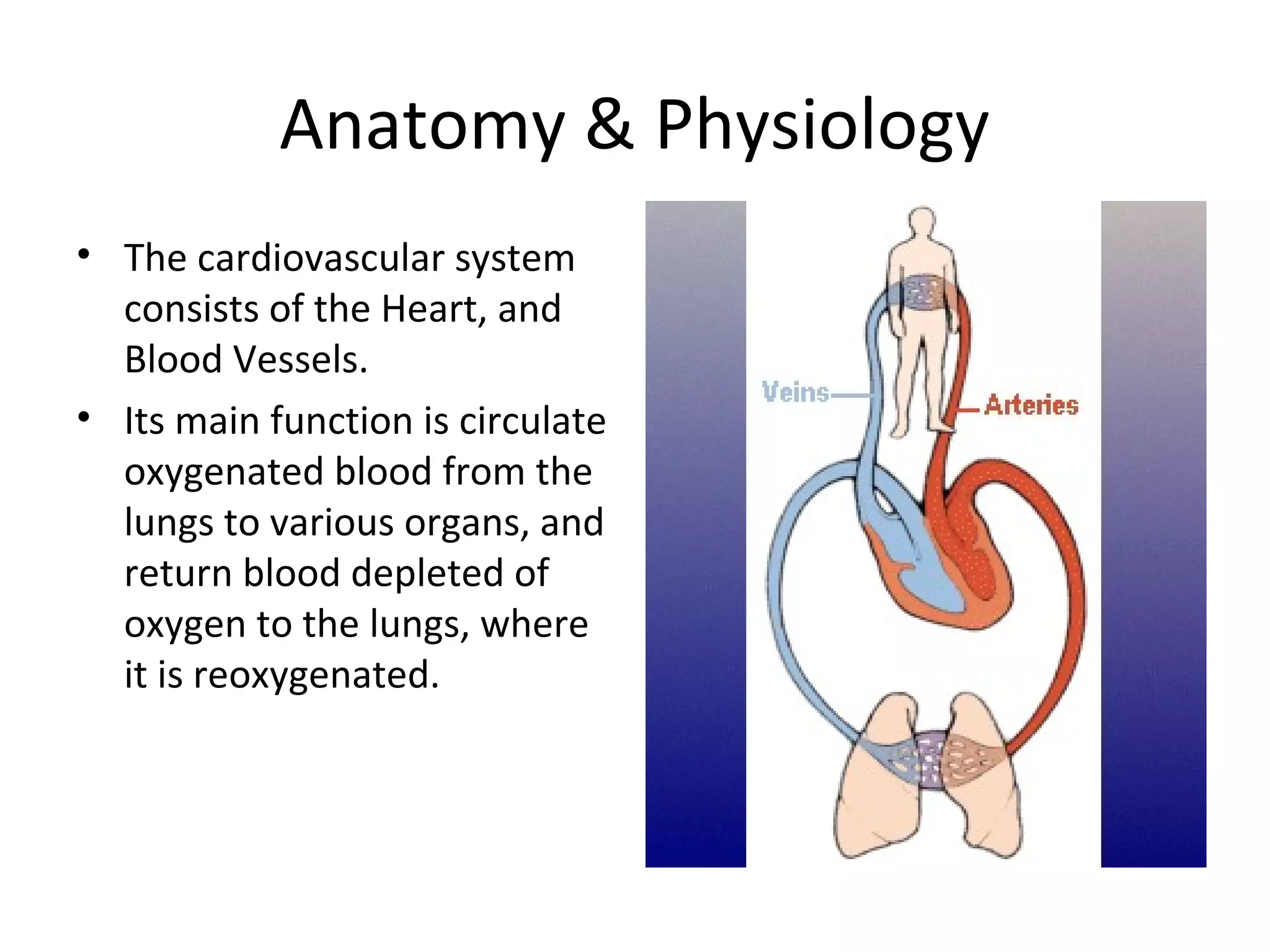 Anatomy & Physiology

• The cardiovascular system consists of the Heart, and Blood Vessels.

• Its main function is circulate oxygenated blood from the lungs to various organs, and return blood depleted of oxygen to the lungs, where it is reoxygenated.

Veins

Arteries